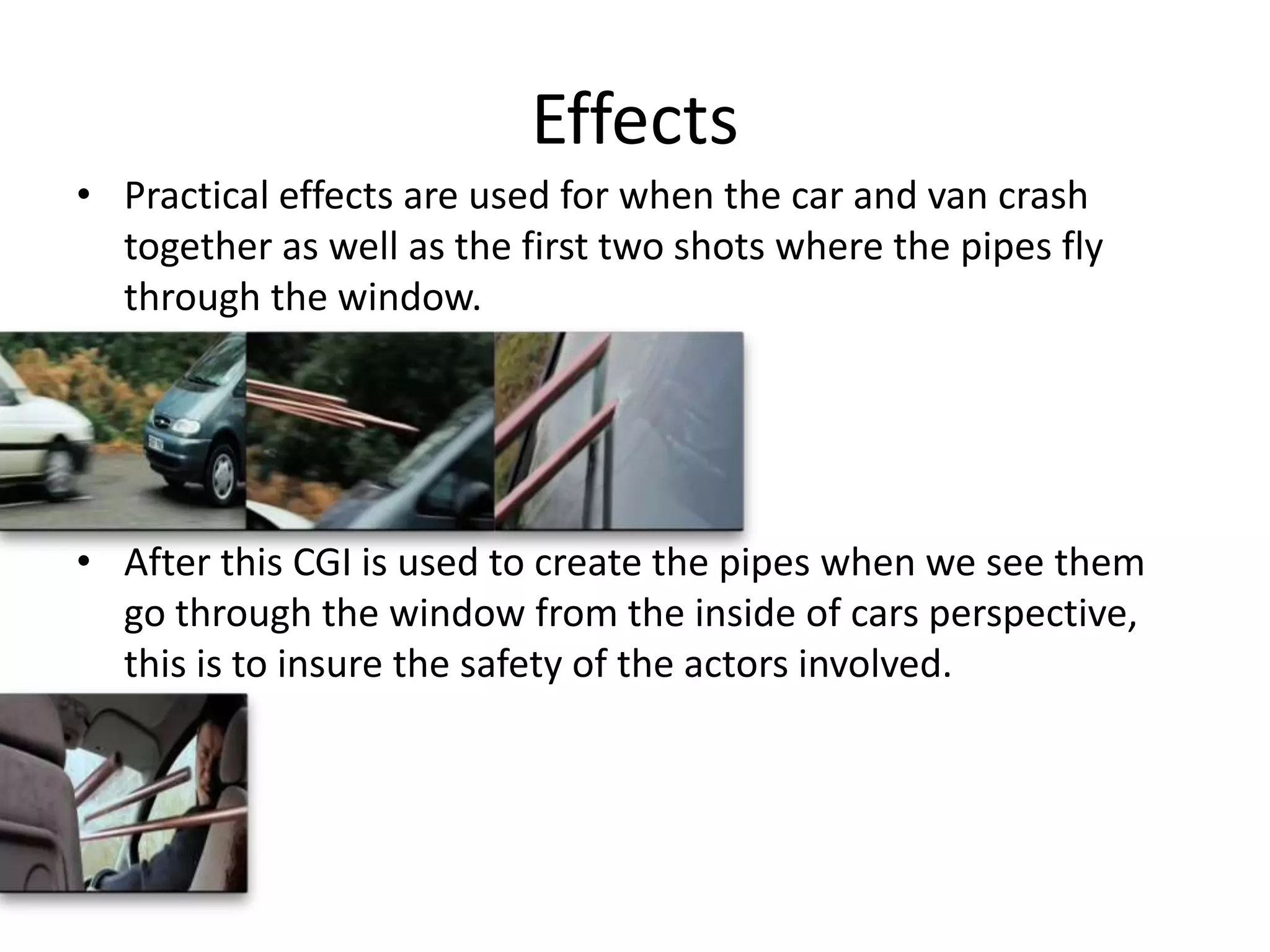 Effects

• Practical effects are used for when the car and van crash together as well as the first two shots where the pipes fly through the window.

• After this CGI is used to create the pipes when we see them go through the window from the inside of cars perspective, this is to insure the safety of the actors involved.